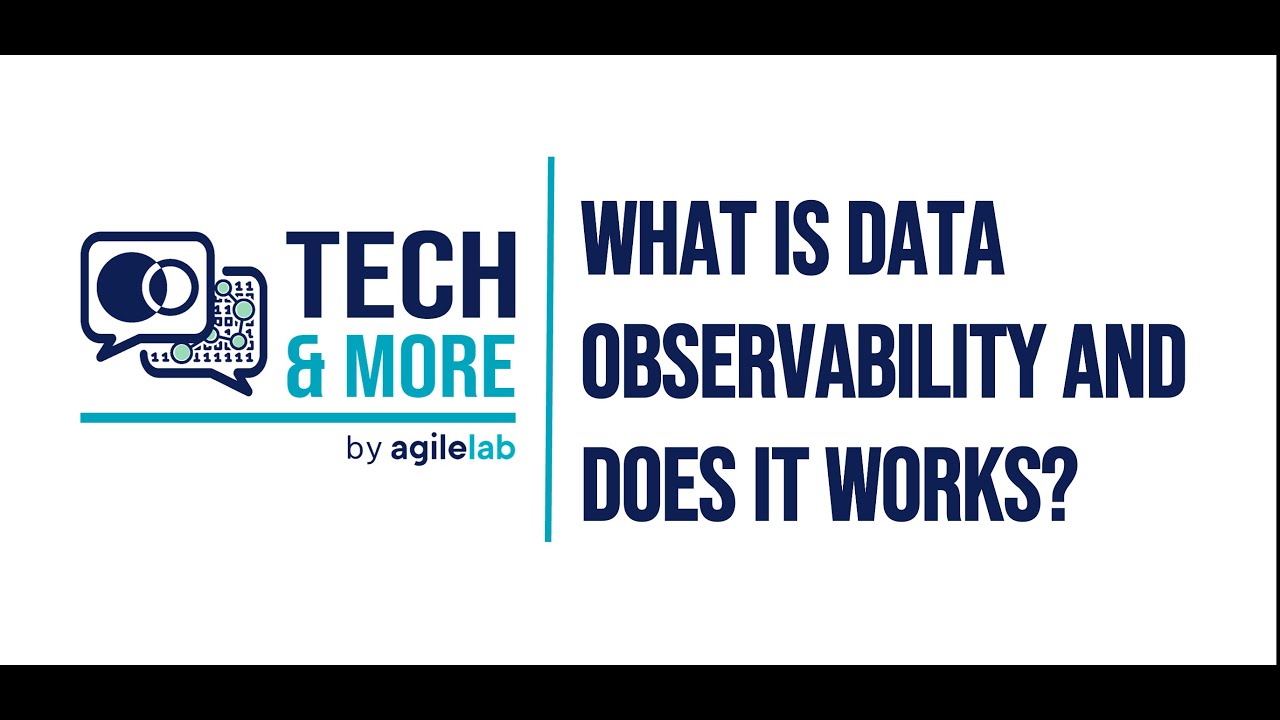 TECH
& MORE
by agilelab

WHAT IS DATA OBSERVABILITY AND DOES IT WORKS?